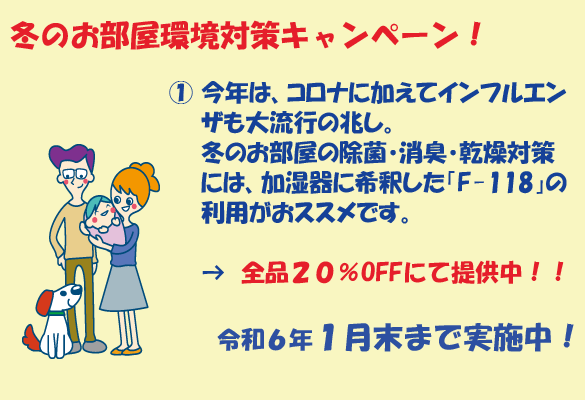 冬のお部屋環境対策キャンペーン！

① 今年は、コロナに加えてインフルエンザも大流行の兆し。
冬のお部屋の除菌・消臭・乾燥対策には、加湿器に希釈した「F－118」の利用がおススメです。

→ 全品２０％OFFにて提供中！！

令和６年１月末まで実施中！